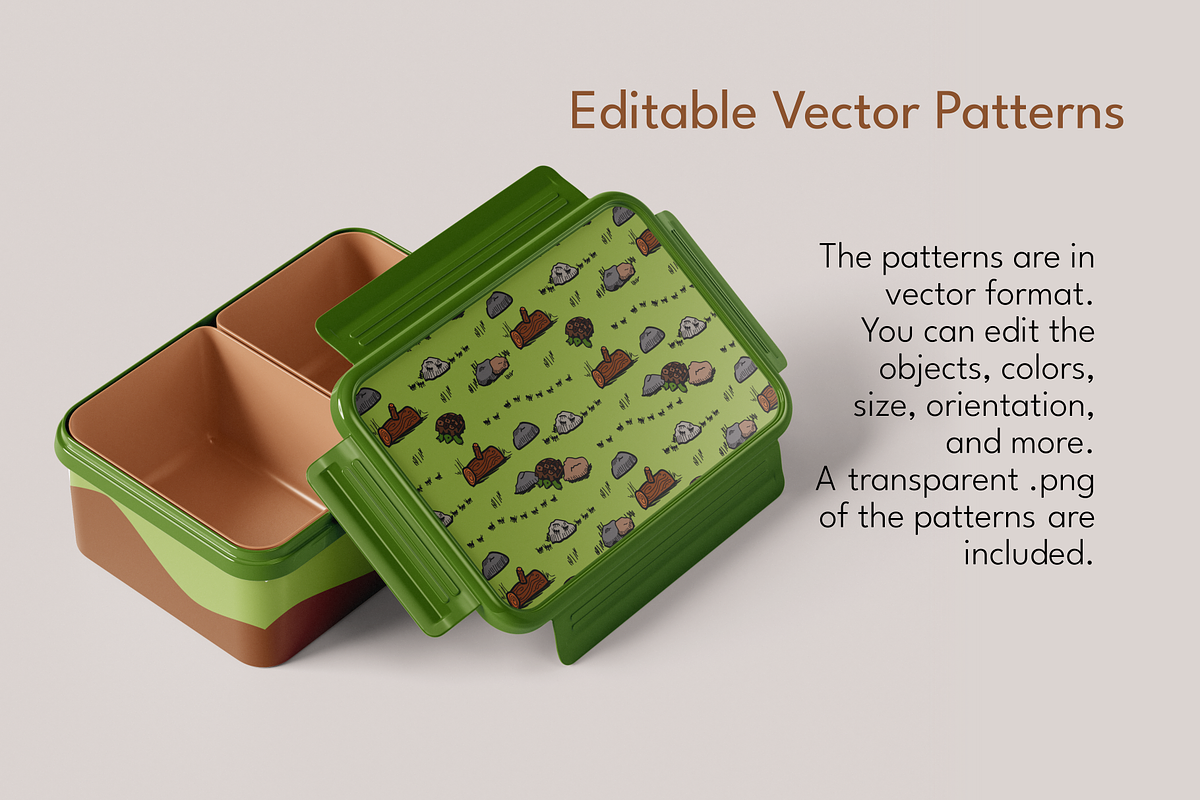 Editable Vector Patterns

The patterns are in vector format. You can edit the objects, colors, size, orientation, and more. A transparent .png of the patterns are included.